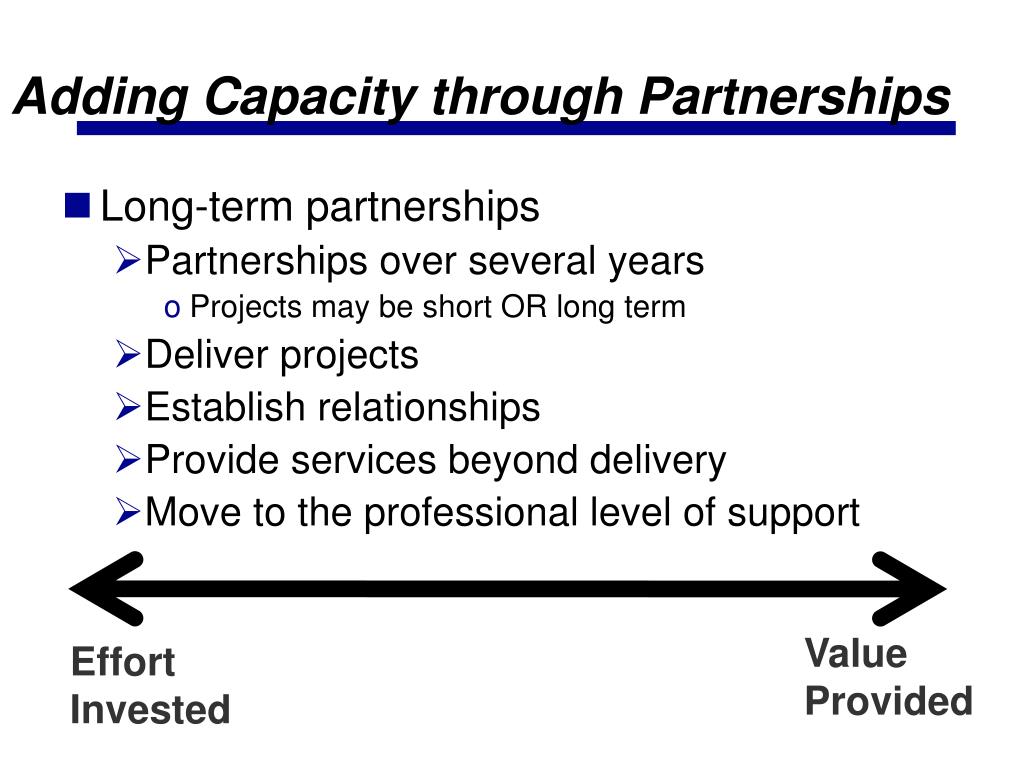 Adding Capacity through Partnerships

Long-term partnerships

Partnerships over several years

o Projects may be short OR long term

Deliver projects

Establish relationships

Provide services beyond delivery

Move to the professional level of support

Effort Invested

Value Provided